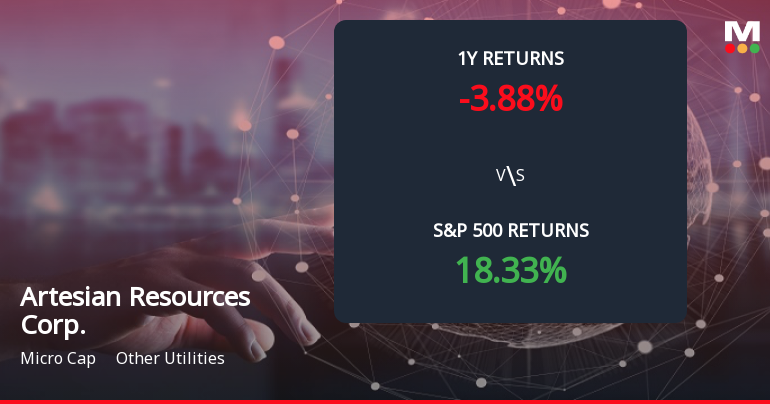 M

1Y RETURNS
-3.88%

V\S

S&P 500 RETURNS
18.33%

Artesian Resources Corp.

Micro Cap Other Utilities